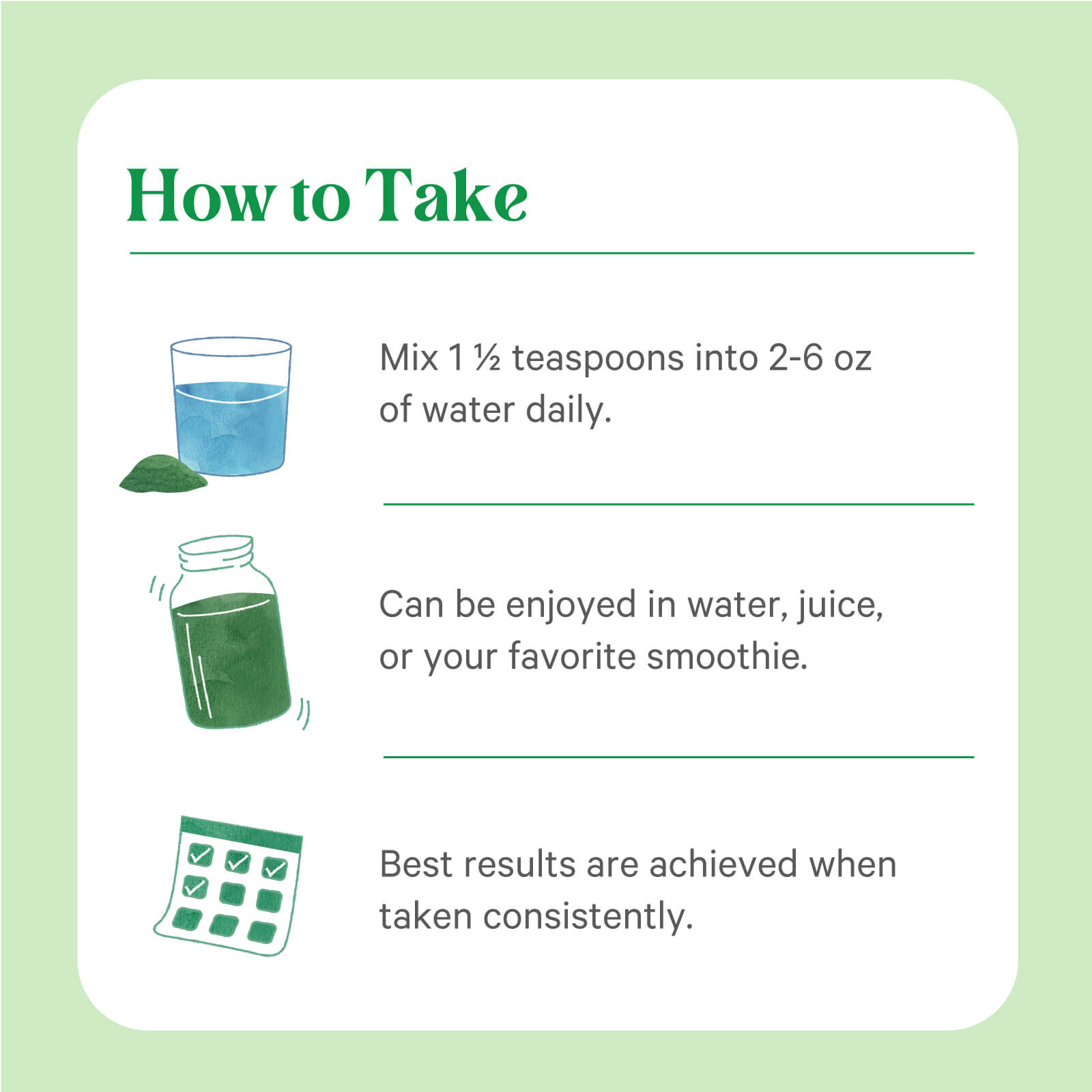 How to Take

Mix 1 ½ teaspoons into 2-6 oz of water daily.

Can be enjoyed in water, juice, or your favorite smoothie.

Best results are achieved when taken consistently.